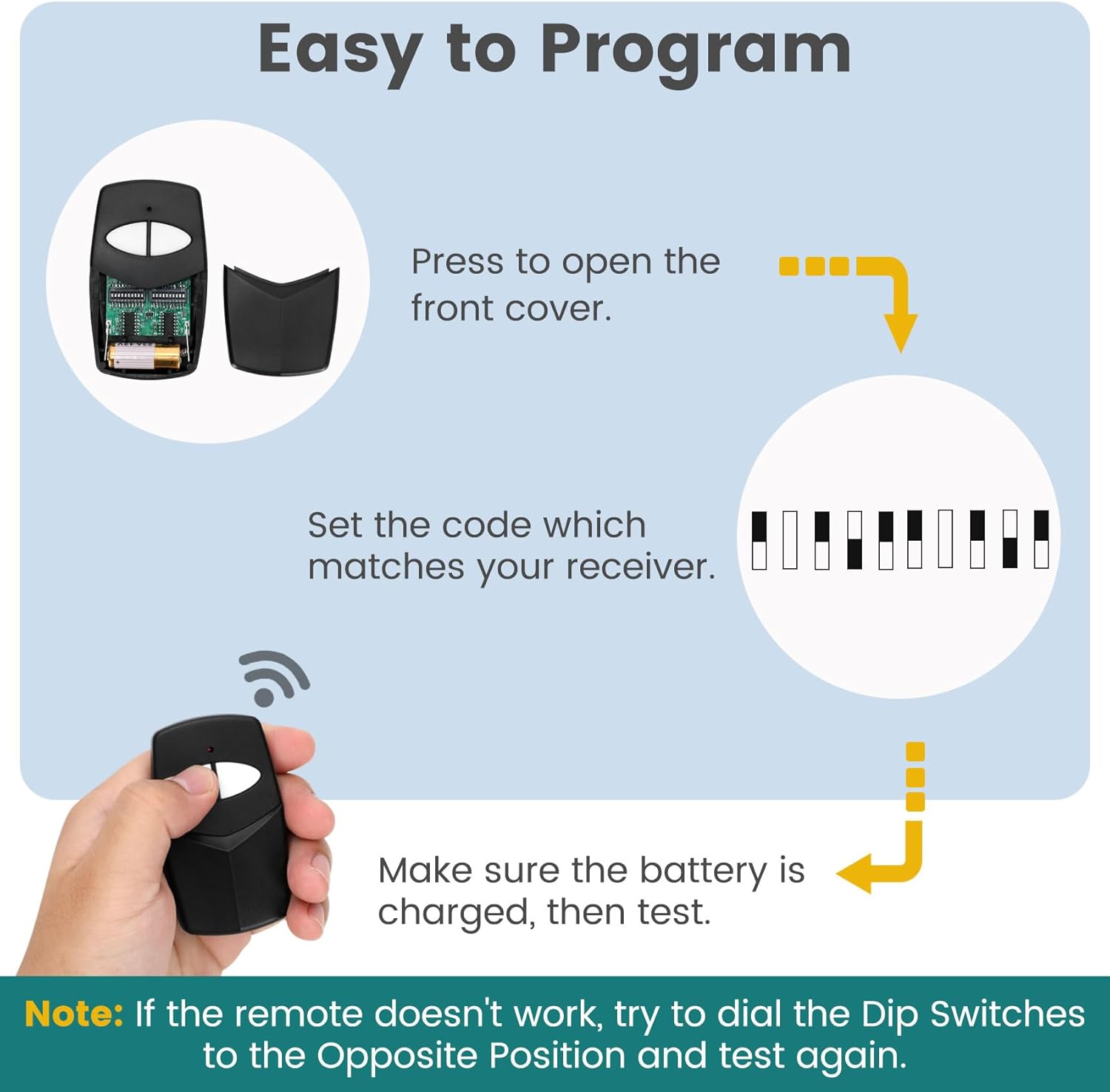 Easy to Program

Press to open the front cover.

Set the code which matches your receiver.

Make sure the battery is charged, then test.

Note: If the remote doesn't work, try to dial the Dip Switches to the Opposite Position and test again.